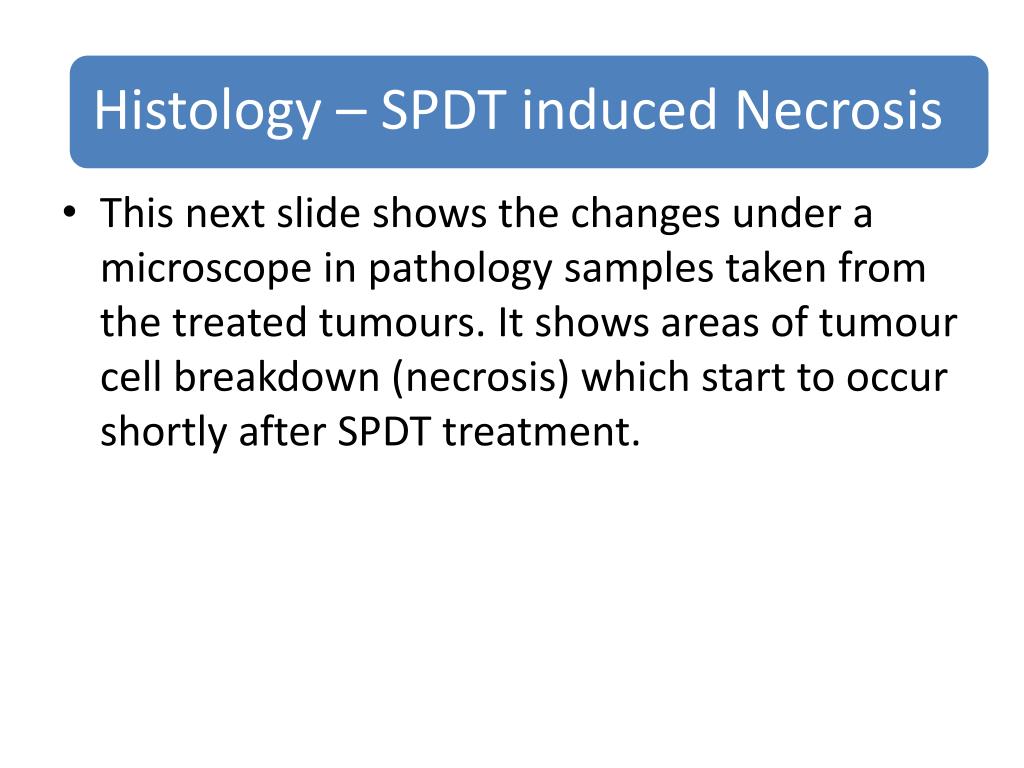 Histology – SPDT induced Necrosis

• This next slide shows the changes under a microscope in pathology samples taken from the treated tumours. It shows areas of tumour cell breakdown (necrosis) which start to occur shortly after SPDT treatment.